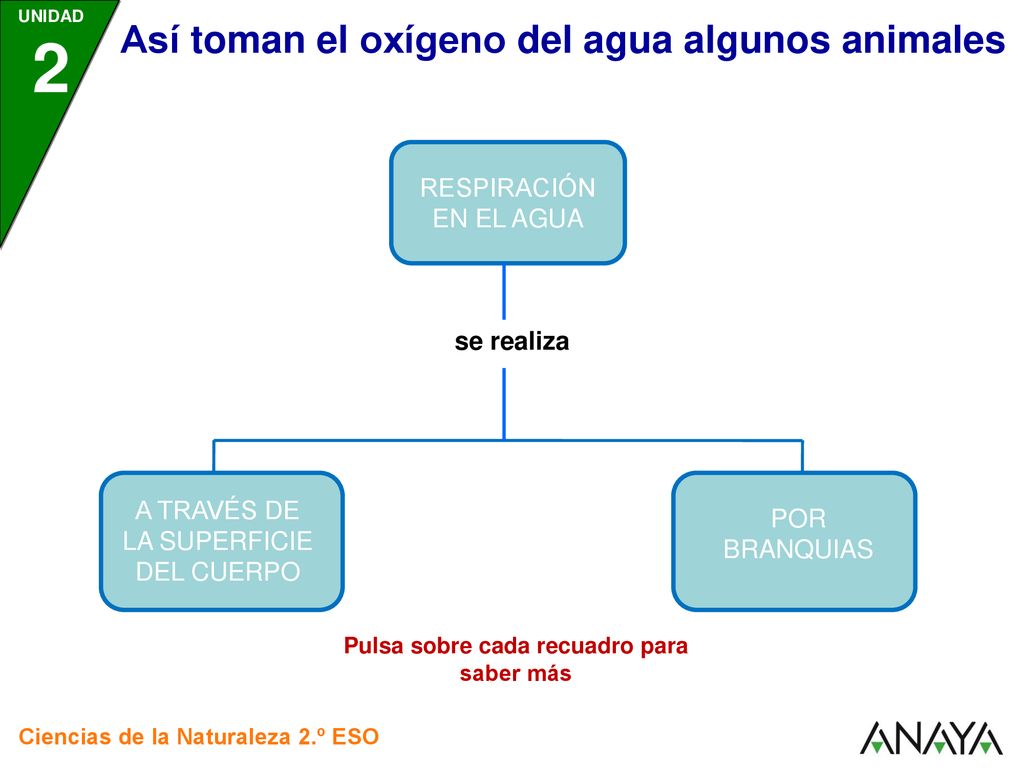 UNIDAD
2
Así toman el oxígeno del agua algunos animales

RESPIRACIÓN EN EL AGUA

se realiza

A TRAVÉS DE LA SUPERFICIE DEL CUERPO

POR BRANQUIAS

Pulsa sobre cada recuadro para saber más

Ciencias de la Naturaleza 2.º ESO

ANAYA